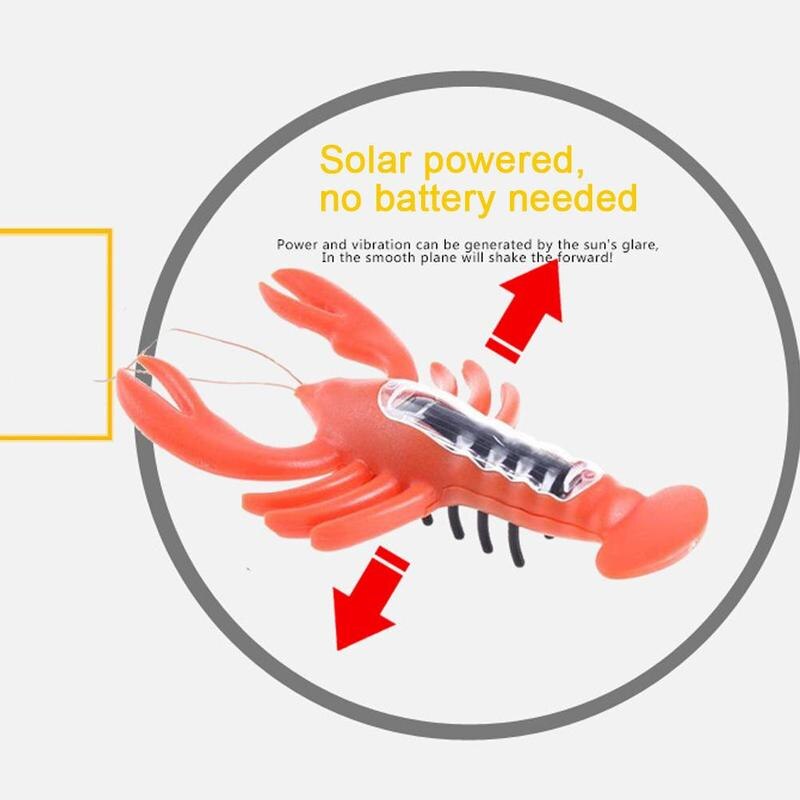 Solar powered,
no battery needed

Power and vibration can be generated by the sun's glare,
In the smooth plane will shake the forward!